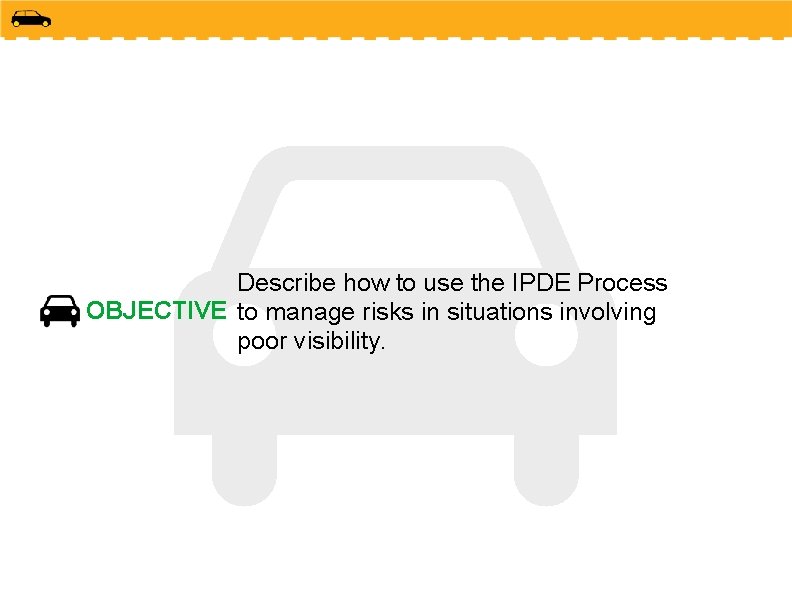 OBJECTIVE

Describe how to use the IPDE Process to manage risks in situations involving poor visibility.